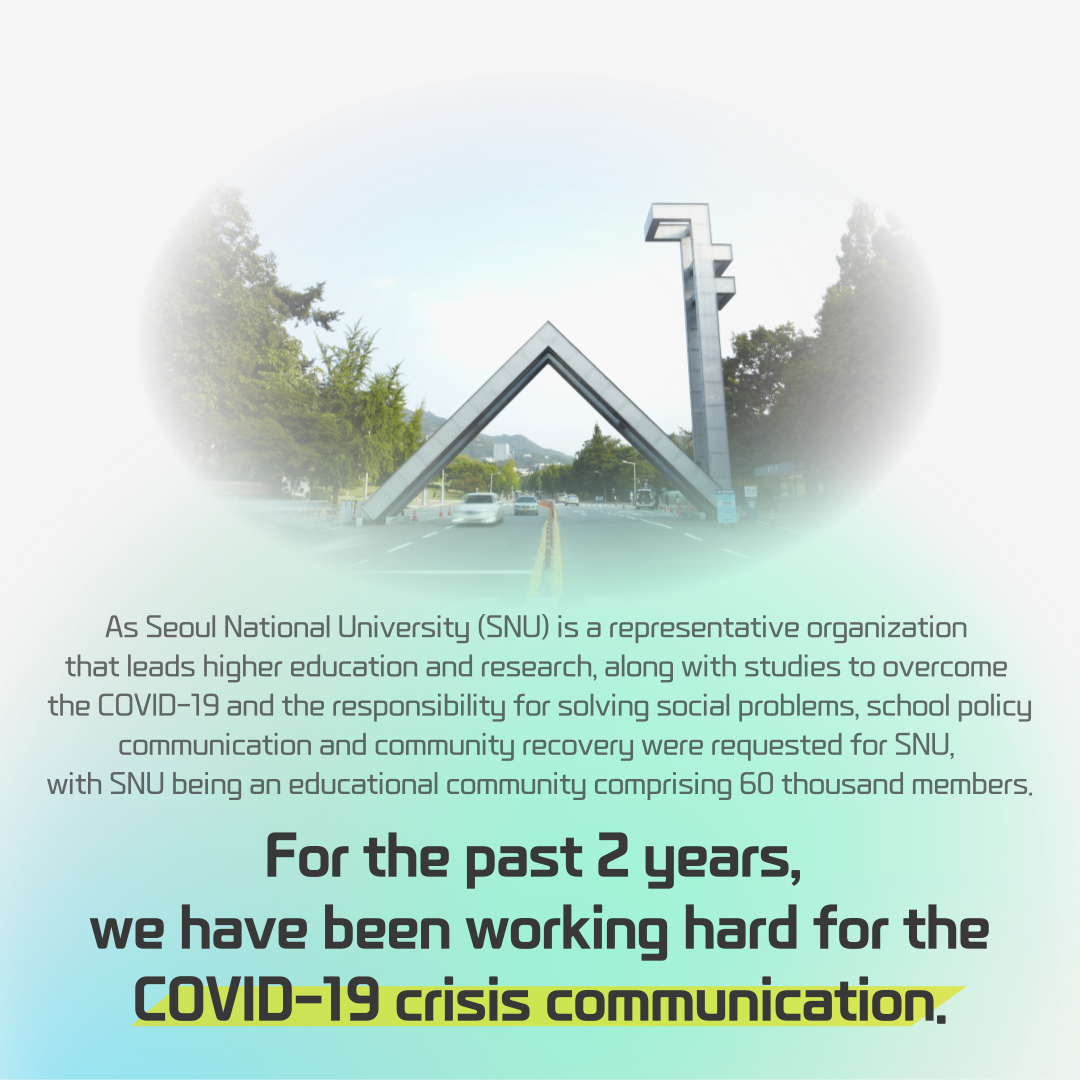 As Seoul National University (SNU) is a representative organization that leads higher education and research, along with studies to overcome the COVID-19 and the responsibility for solving social problems, school policy communication and community recovery were requested for SNU, with SNU being an educational community comprising 60 thousand members.

For the past 2 years, we have been working hard for the COVID-19 crisis communication.